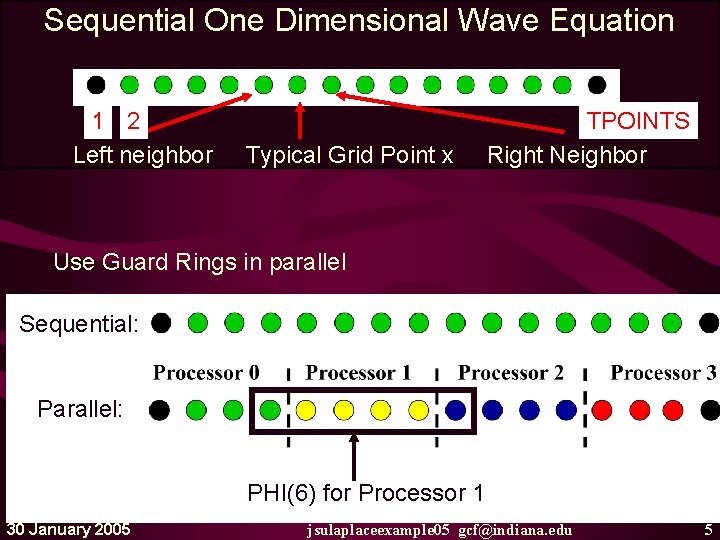 Sequential One Dimensional Wave Equation

1 2 TPOINTS

Left neighbor Typical Grid Point x Right Neighbor

Use Guard Rings in parallel

Sequential:

Processor 0 Processor 1 Processor 2 Processor 3

Parallel:

PHI(6) for Processor 1

30 January 2005 jsulaplaceexample05 gcf@indiana.edu 5